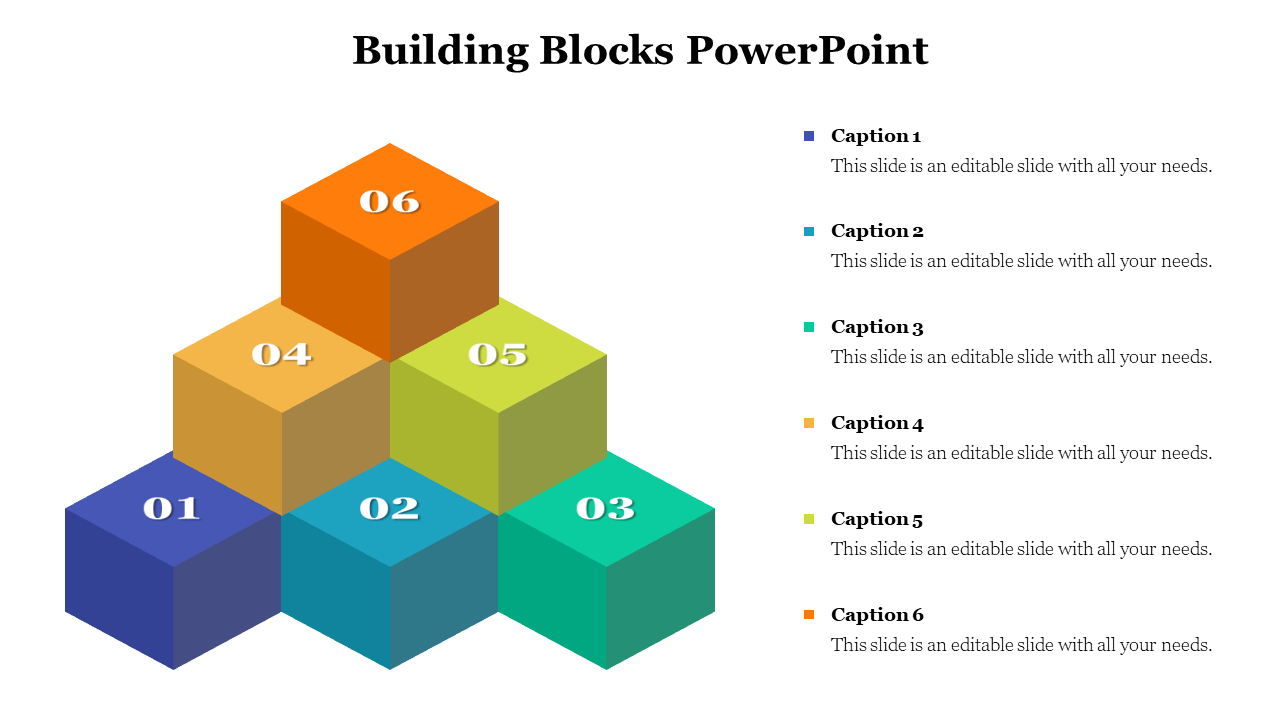 Building Blocks PowerPoint

06

04

05

01

02

03

Caption 1
This slide is an editable slide with all your needs.

Caption 2
This slide is an editable slide with all your needs.

Caption 3
This slide is an editable slide with all your needs.

Caption 4
This slide is an editable slide with all your needs.

Caption 5
This slide is an editable slide with all your needs.

Caption 6
This slide is an editable slide with all your needs.